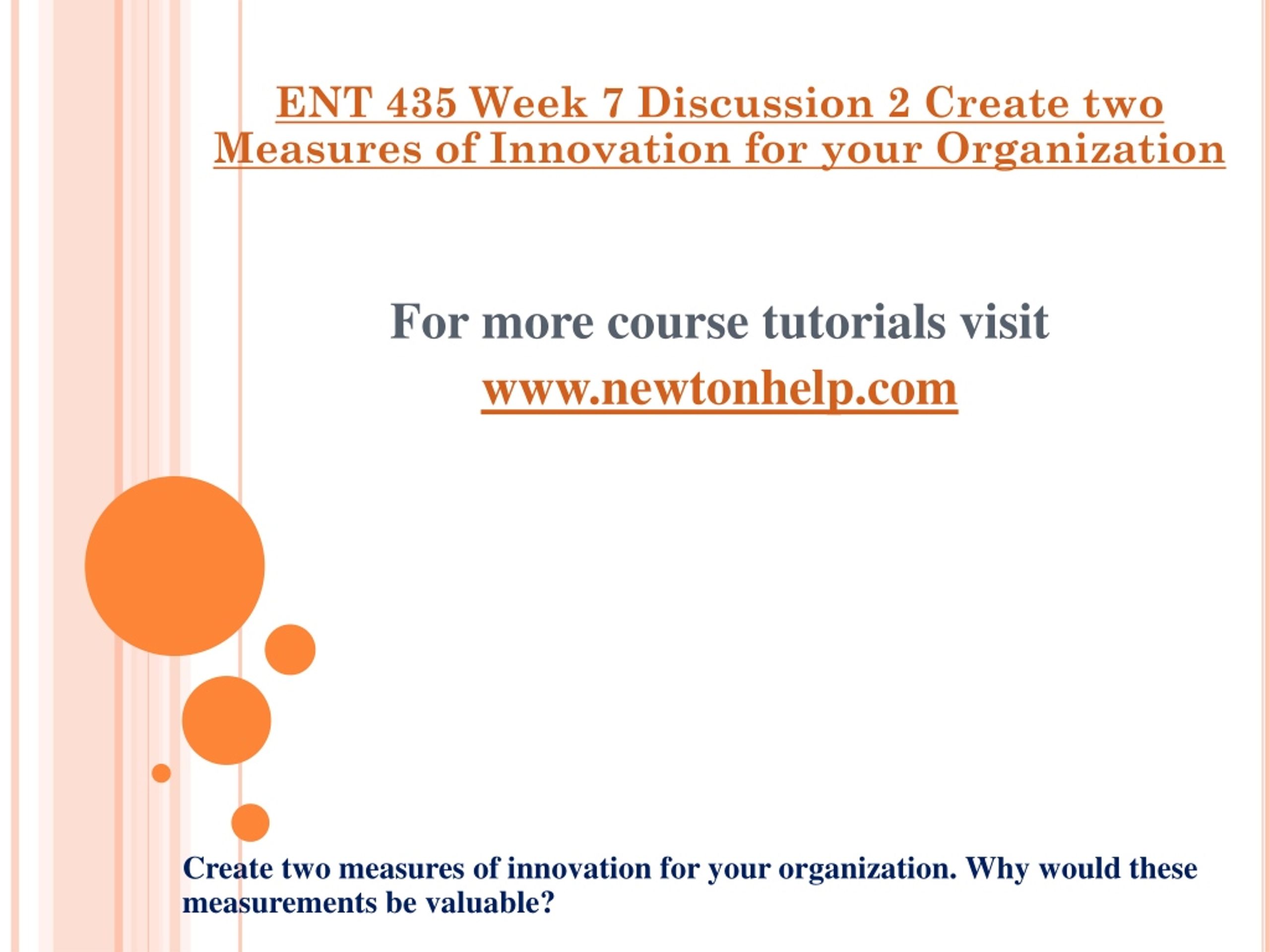 ENT 435 Week 7 Discussion 2 Create two Measures of Innovation for your Organization

For more course tutorials visit
www.newtonhelp.com

Create two measures of innovation for your organization. Why would these measurements be valuable?